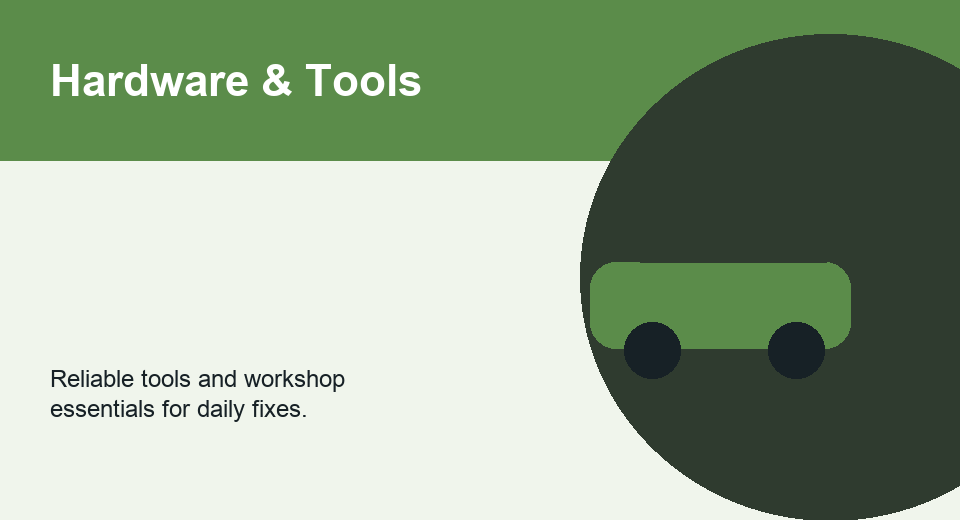 Hardware & Tools

Reliable tools and workshop essentials for daily fixes.